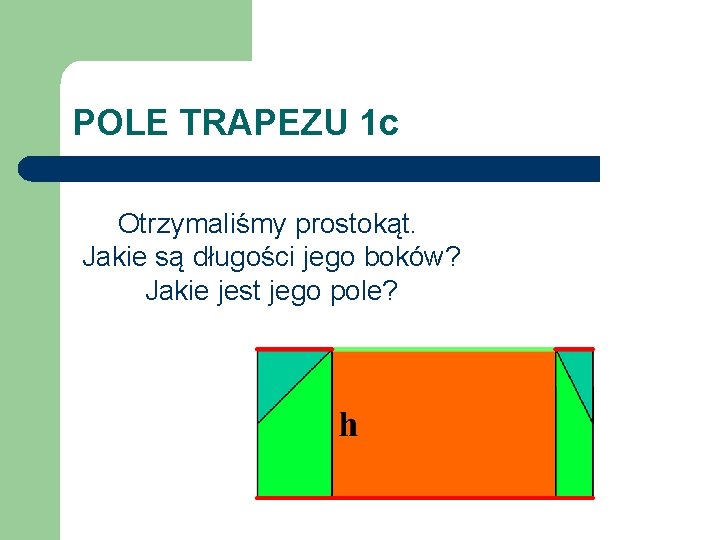 POLE TRAPEZU 1c

Otrzymaliśmy prostokąt.
Jakie są długości jego boków?
Jakie jest jego pole?

h